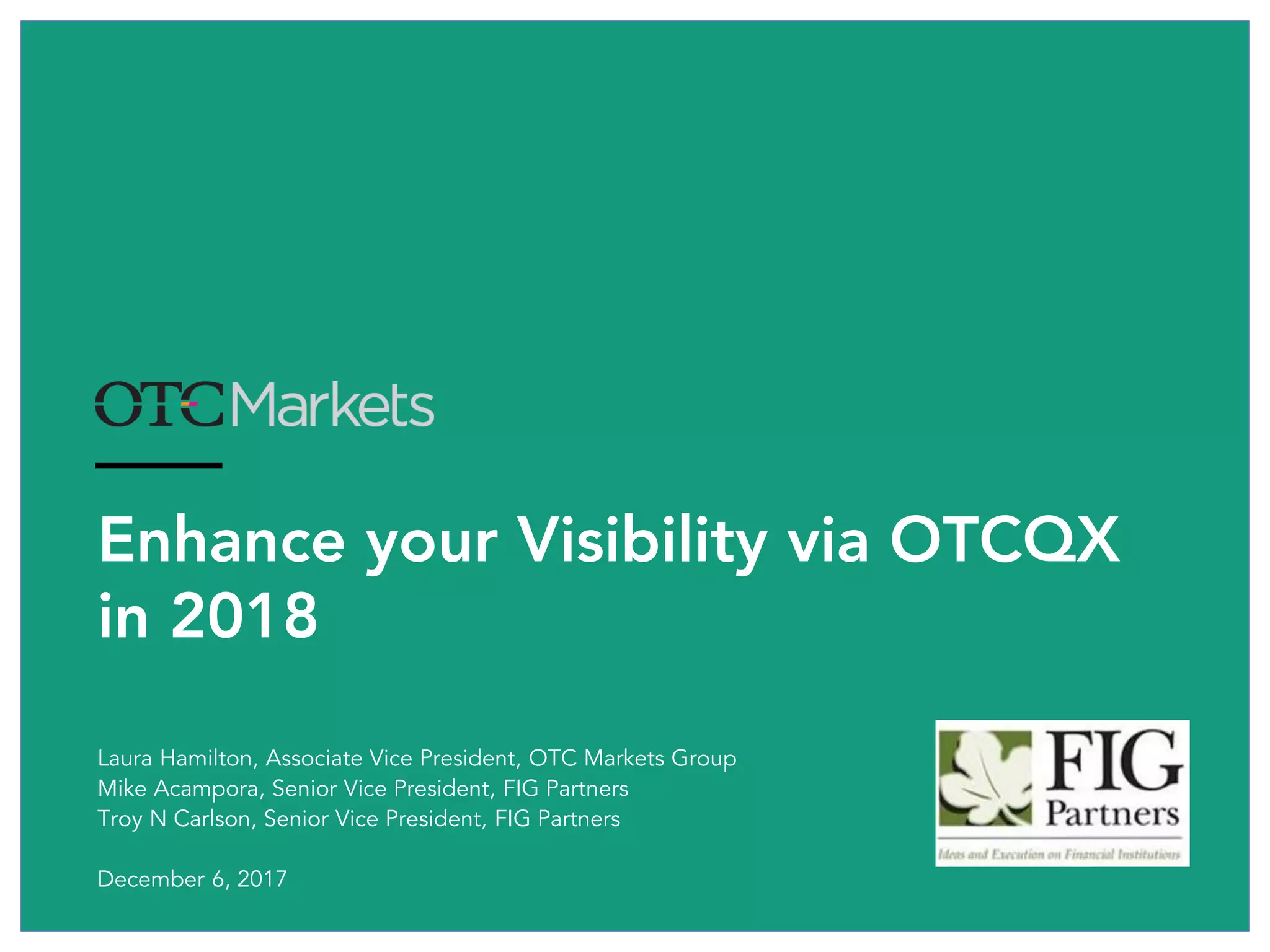 OTCMarkets

Enhance your Visibility via OTCQX in 2018

Laura Hamilton, Associate Vice President, OTC Markets Group
Mike Acampora, Senior Vice President, FIG Partners
Troy N Carlson, Senior Vice President, FIG Partners

December 6, 2017

FIG Partners
Ideas and Execution on Financial Institutions